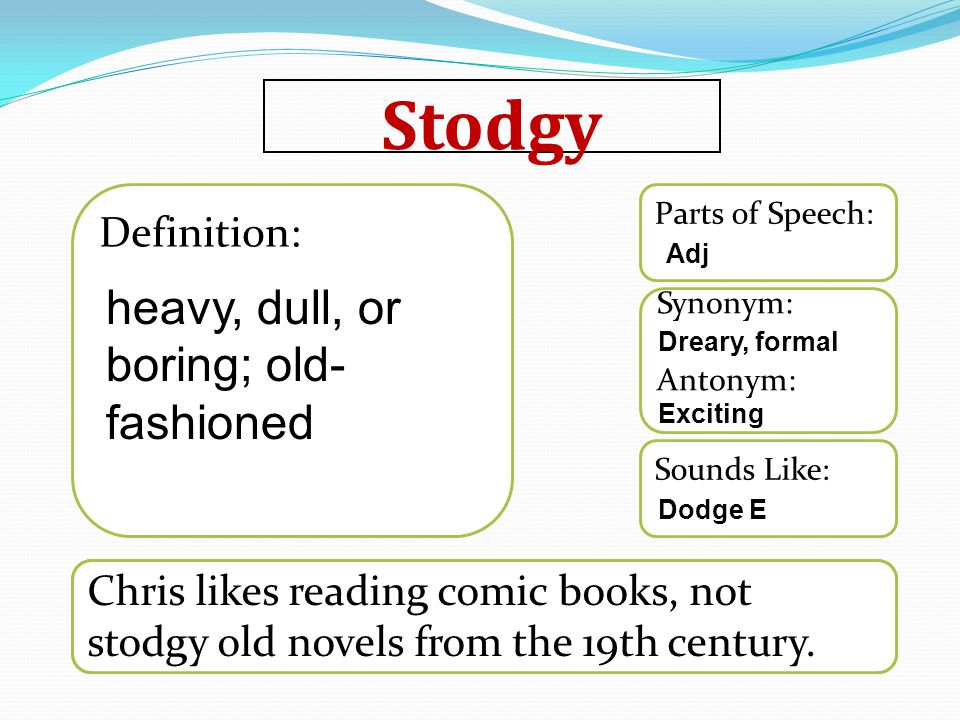 Stodgy

Definition:

heavy, dull, or boring; old-fashioned

Parts of Speech:
Adj

Synonym:
Dreary, formal
Antonym:
Exciting

Sounds Like:
Dodge E

Chris likes reading comic books, not stodgy old novels from the 19th century.